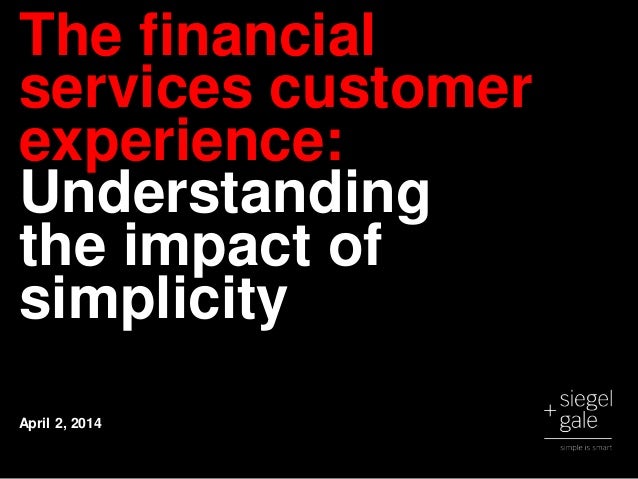 The financial services customer experience: Understanding the impact of simplicity

April 2, 2014

siegel
+ gale

simple is smart